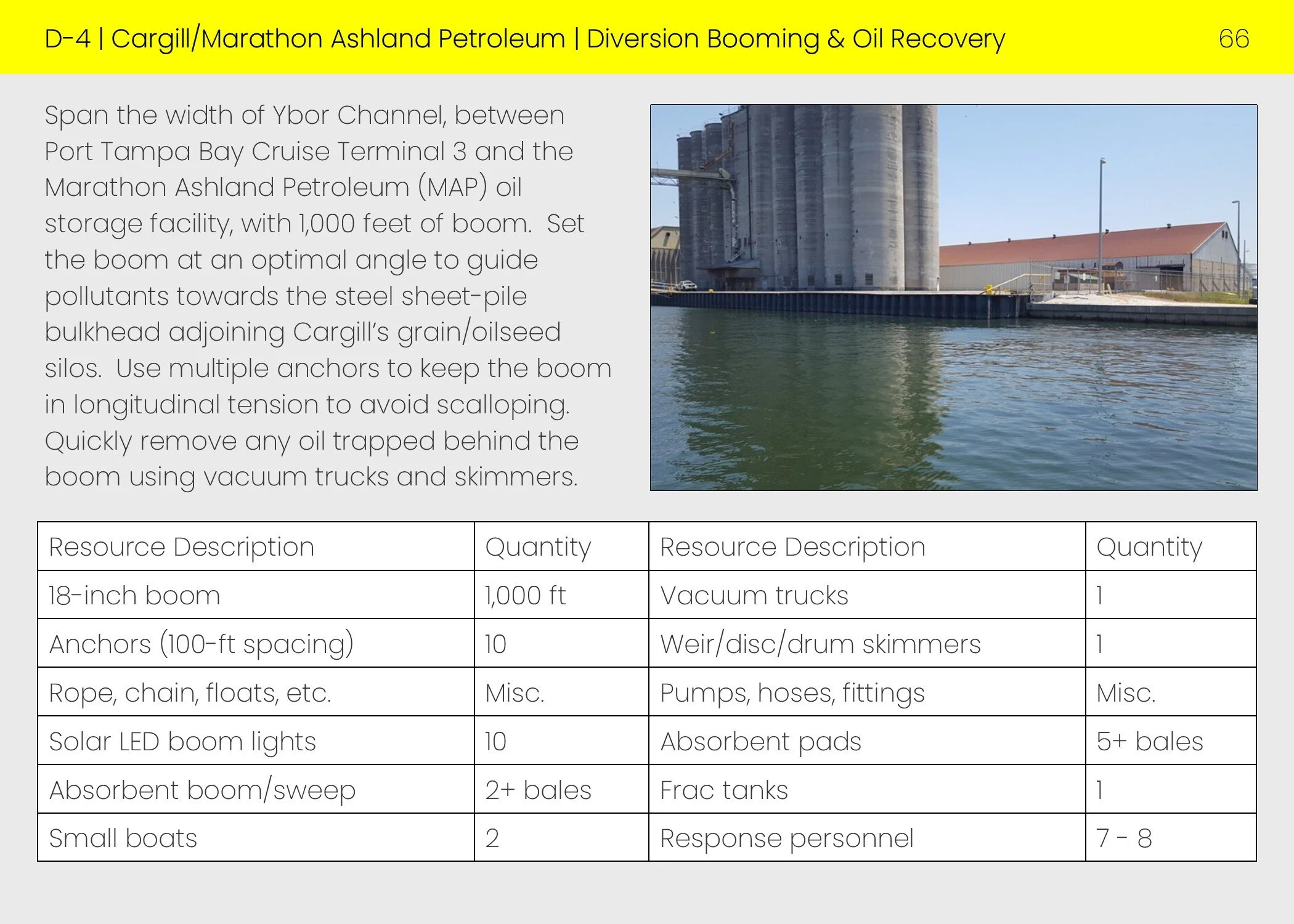 D-4 | Cargill/Marathon Ashland Petroleum | Diversion Booming & Oil Recovery 66

Span the width of Ybor Channel, between Port Tampa Bay Cruise Terminal 3 and the Marathon Ashland Petroleum (MAP) oil storage facility, with 1,000 feet of boom. Set the boom at an optimal angle to guide pollutants towards the steel sheet-pile bulkhead adjoining Cargill's grain/oilseed silos. Use multiple anchors to keep the boom in longitudinal tension to avoid scalloping. Quickly remove any oil trapped behind the boom using vacuum trucks and skimmers.

| Resource Description | Quantity | Resource Description | Quantity |
|---|---|---|---|
| 18-inch boom | 1,000 ft | Vacuum trucks | 1 |
| Anchors (100-ft spacing) | 10 | Weir/disc/drum skimmers | 1 |
| Rope, chain, floats, etc. | Misc. | Pumps, hoses, fittings | Misc. |
| Solar LED boom lights | 10 | Absorbent pads | 5+ bales |
| Absorbent boom/sweep | 2+ bales | Frac tanks | 1 |
| Small boats | 2 | Response personnel | 7 - 8 |